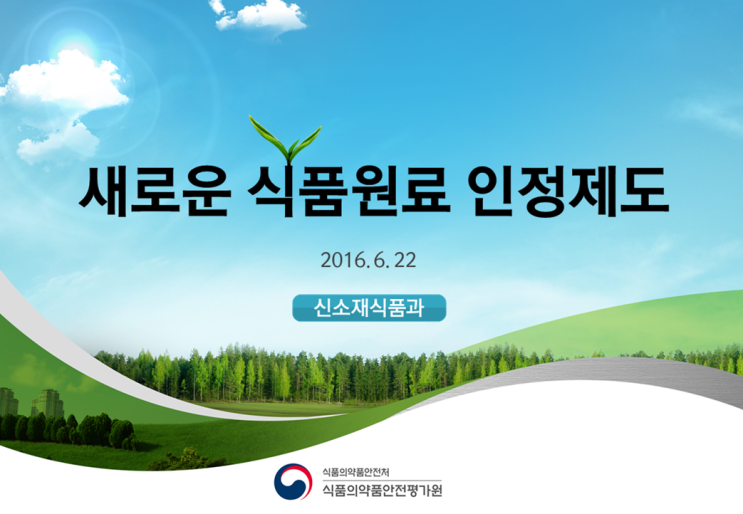 새로운 식품원료 인정제도

2016. 6. 22

신소재식품과

식품의약품안전처
식품의약품안전평가원